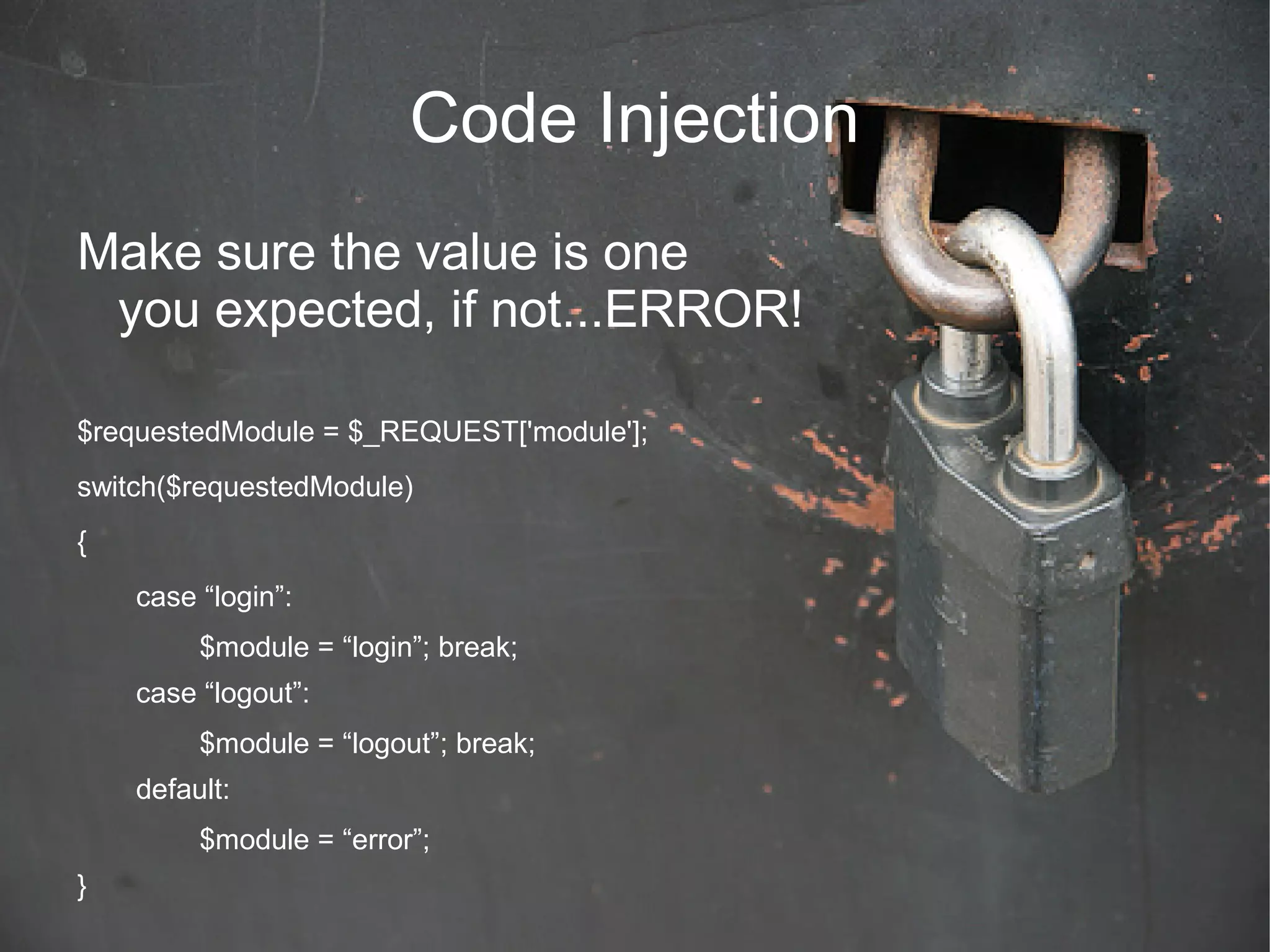 Code Injection

Make sure the value is one you expected, if not...ERROR!

$requestedModule = $_REQUEST['module'];

switch($requestedModule)

{

case “login”:

$module = “login”; break;

case “logout”:

$module = “logout”; break;

default:

$module = “error”;

}